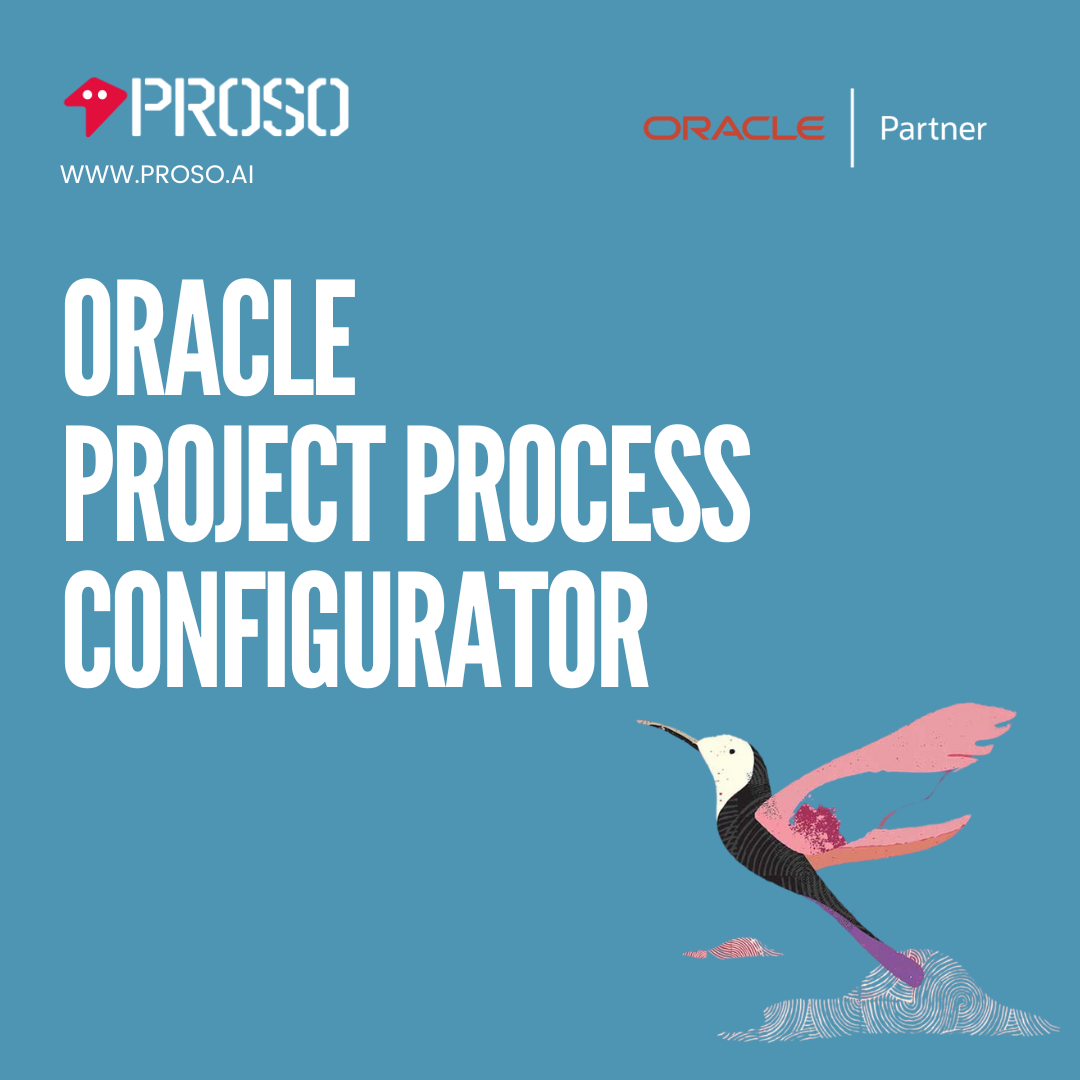 PROSO
WWW.PROSO.AI

ORACLE | Partner

ORACLE
PROJECT PROCESS
CONFIGURATOR